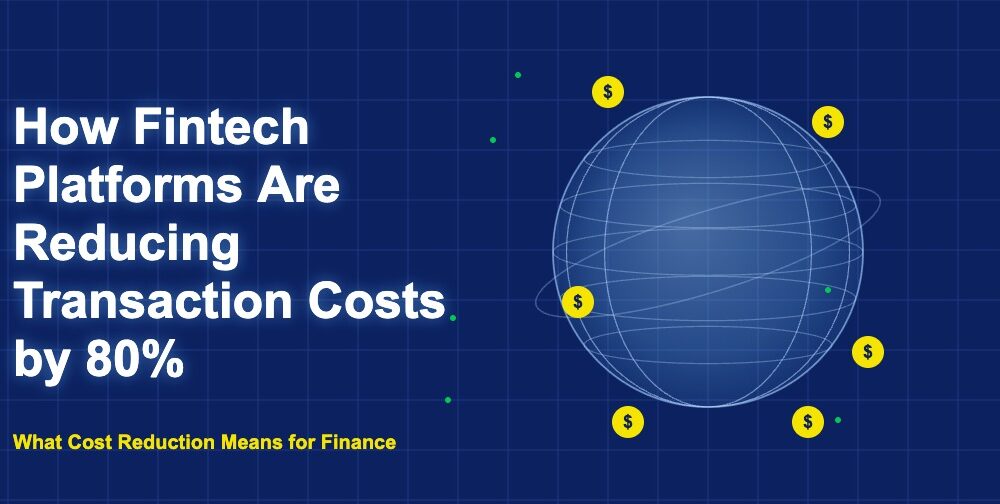 How Fintech Platforms Are Reducing Transaction Costs by 80%

What Cost Reduction Means for Finance

$

$

$

$

$

$